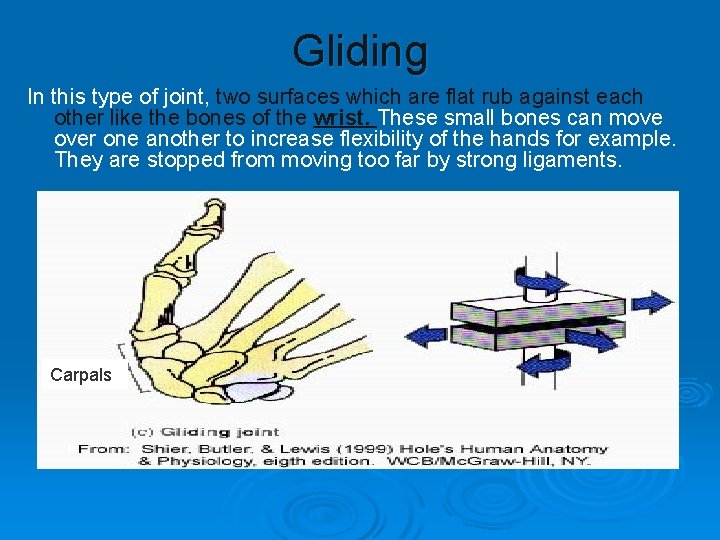 Gliding

In this type of joint, two surfaces which are flat rub against each other like the bones of the wrist. These small bones can move over one another to increase flexibility of the hands for example. They are stopped from moving too far by strong ligaments.

Carpals

(c) Gliding joint

From: Shier, Butler, & Lewis (1999) Hole's Human Anatomy & Physiology, eigth edition. WCB/McGraw-Hill, NY.